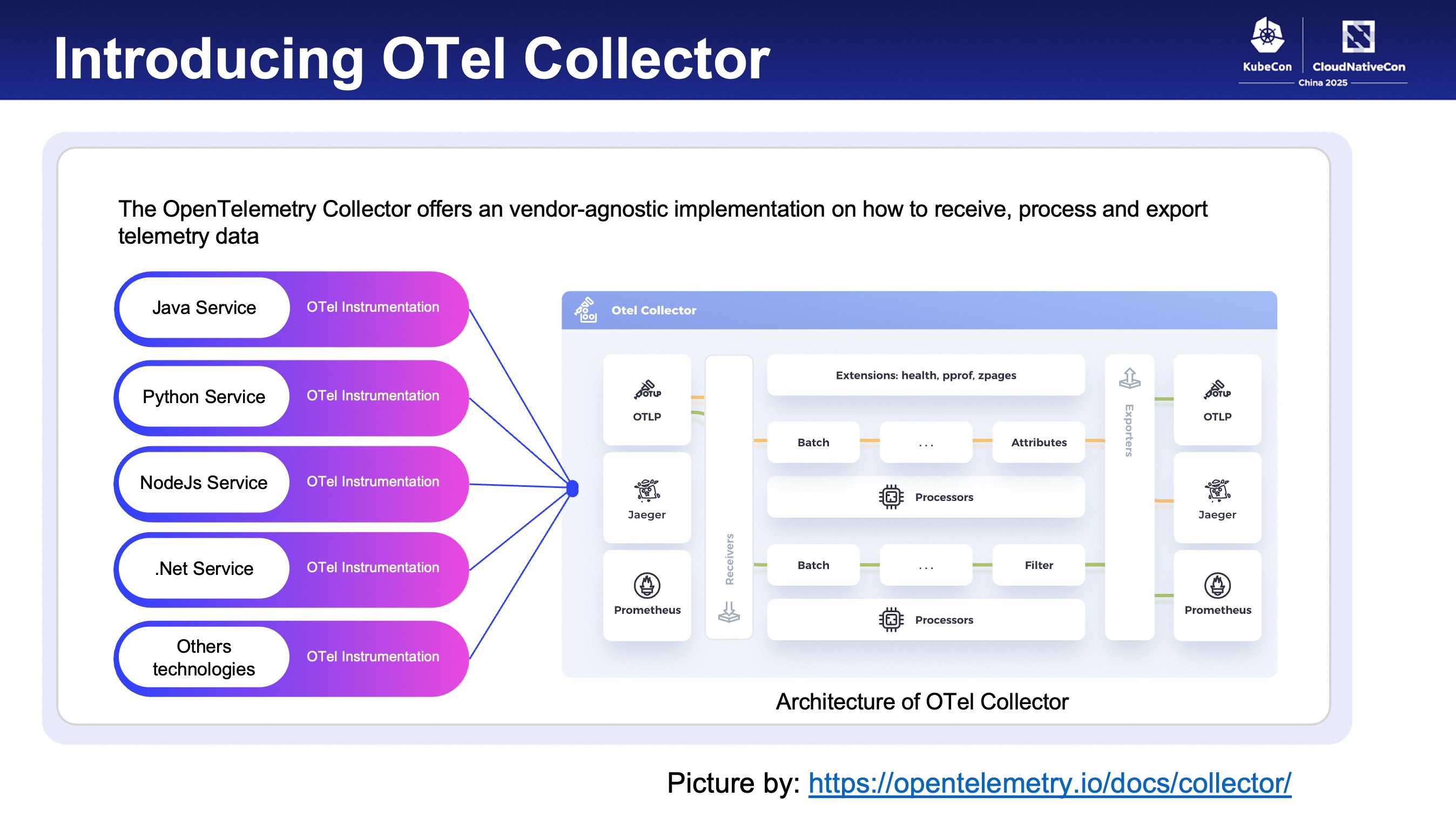 Introducing OTel Collector

KubeCon CloudNativeCon China 2025

The OpenTelemetry Collector offers an vendor-agnostic implementation on how to receive, process and export telemetry data

Java Service OTel Instrumentation
Python Service OTel Instrumentation
NodeJs Service OTel Instrumentation
.Net Service OTel Instrumentation
Others technologies OTel Instrumentation

Otel Collector

OTLP
OTLP
Jaeger
Prometheus
Receivers
Extensions: health, pprof, zpages
Batch
...
Attributes
Processors
Batch
...
Filter
Processors
Exporters
OTLP
OTLP
Jaeger
Prometheus

Architecture of OTel Collector

Picture by: https://opentelemetry.io/docs/collector/